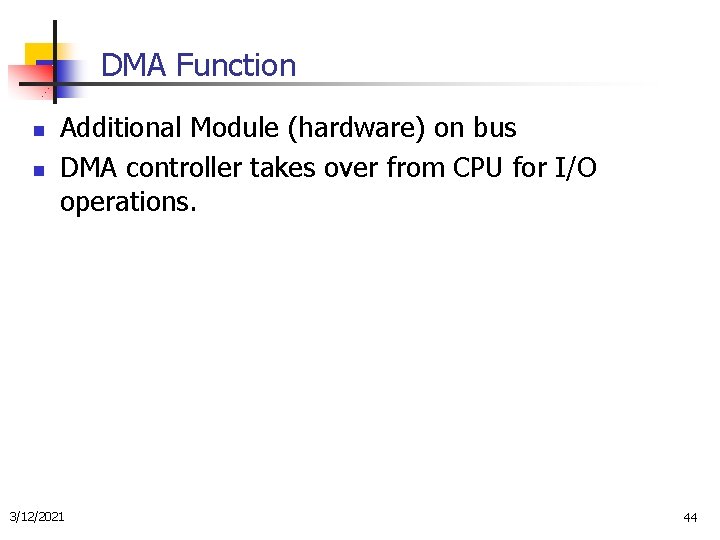 DMA Function

- Additional Module (hardware) on bus
- DMA controller takes over from CPU for I/O operations.

3/12/2021

44